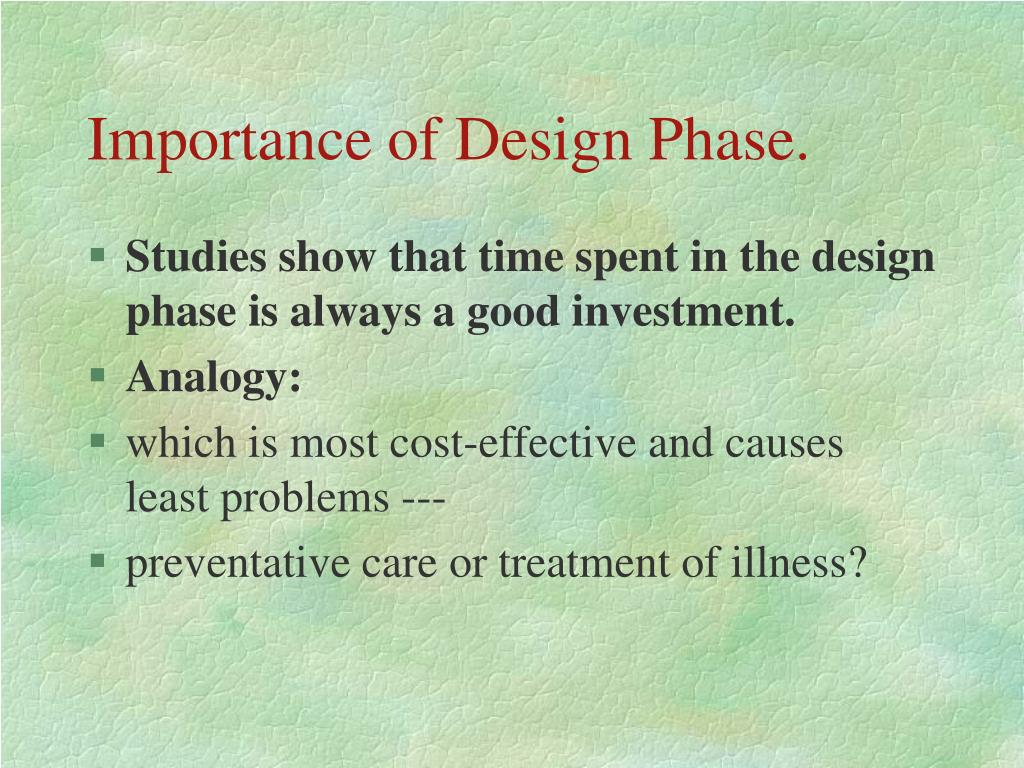 Importance of Design Phase.

§ Studies show that time spent in the design phase is always a good investment.

§ Analogy:

§ which is most cost-effective and causes least problems ---

§ preventative care or treatment of illness?